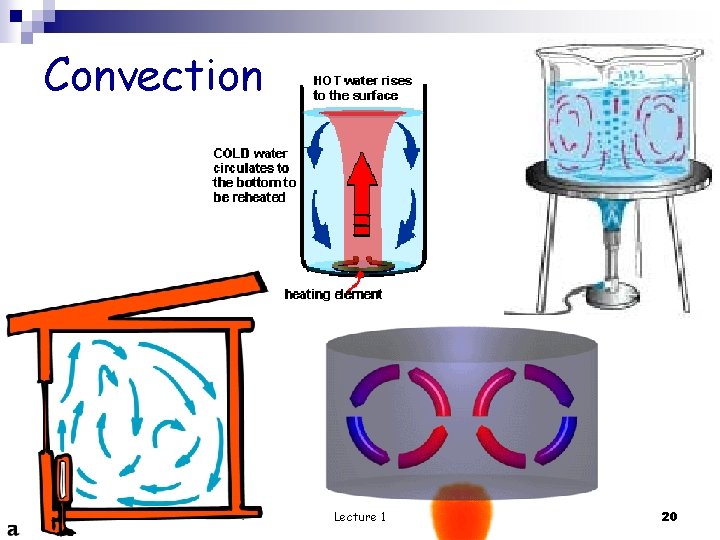 Convection

HOT water rises to the surface

COLD water circulates to the bottom to be reheated

heating element

a

Lecture 1

20